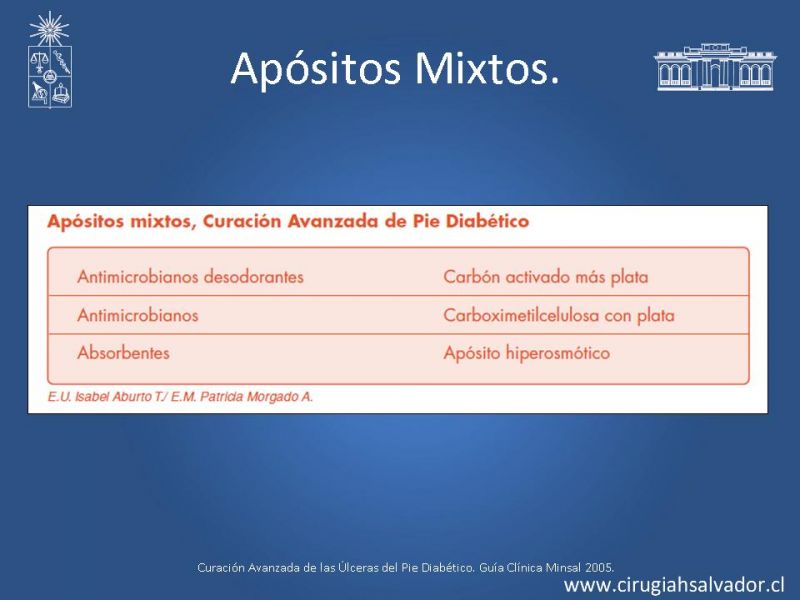 Apósitos Mixtos.

Apósitos mixtos, Curación Avanzada de Pie Diabético

| | |
|---|---|
| Antimicrobianos desodorantes | Carbón activado más plata |
| Antimicrobianos | Carboximetilcelulosa con plata |
| Absorbentes | Apósito hiperosmótico |

E.U. Isabel Aburto T./ E.M. Patricia Morgado A.

Curación Avanzada de las Úlceras del Pie Diabético. Guía Clínica Minsal 2005.

www.cirugiahsalvador.cl